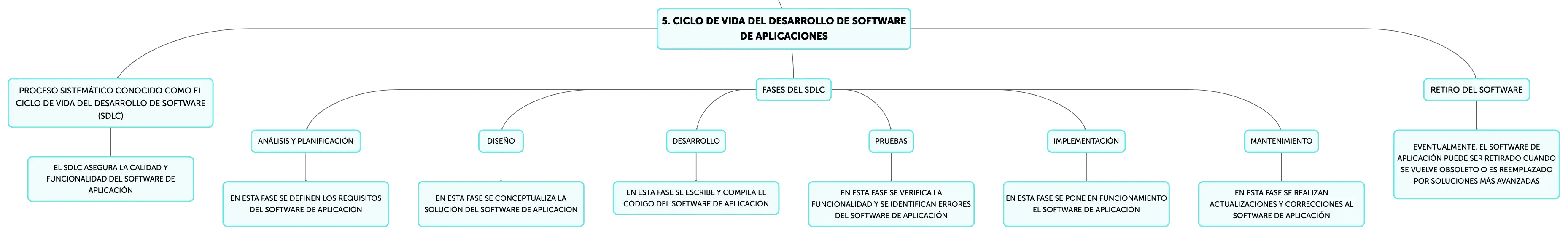 5. CICLO DE VIDA DEL DESARROLLO DE SOFTWARE DE APLICACIONES

PROCESO SISTEMÁTICO CONOCIDO COMO EL CICLO DE VIDA DEL DESARROLLO DE SOFTWARE (SDLC)

EL SDLC ASEGURA LA CALIDAD Y FUNCIONALIDAD DEL SOFTWARE DE APLICACIÓN

FASES DEL SDLC

ANÁLISIS Y PLANIFICACIÓN

EN ESTA FASE SE DEFINEN LOS REQUISITOS DEL SOFTWARE DE APLICACIÓN

DISEÑO

EN ESTA FASE SE CONCEPTUALIZA LA SOLUCIÓN DEL SOFTWARE DE APLICACIÓN

DESARROLLO

EN ESTA FASE SE ESCRIBE Y COMPILA EL CÓDIGO DEL SOFTWARE DE APLICACIÓN

PRUEBAS

EN ESTA FASE SE VERIFICA LA FUNCIONALIDAD Y SE IDENTIFICAN ERRORES DEL SOFTWARE DE APLICACIÓN

IMPLEMENTACIÓN

EN ESTA FASE SE PONE EN FUNCIONAMIENTO EL SOFTWARE DE APLICACIÓN

MANTENIMIENTO

EN ESTA FASE SE REALIZAN ACTUALIZACIONES Y CORRECCIONES AL SOFTWARE DE APLICACIÓN

RETIRO DEL SOFTWARE

EVENTUALMENTE, EL SOFTWARE DE APLICACIÓN PUEDE SER RETIRADO CUANDO SE VUELVE OBSOLETO O ES REEMPLAZADO POR SOLUCIONES MÁS AVANZADAS